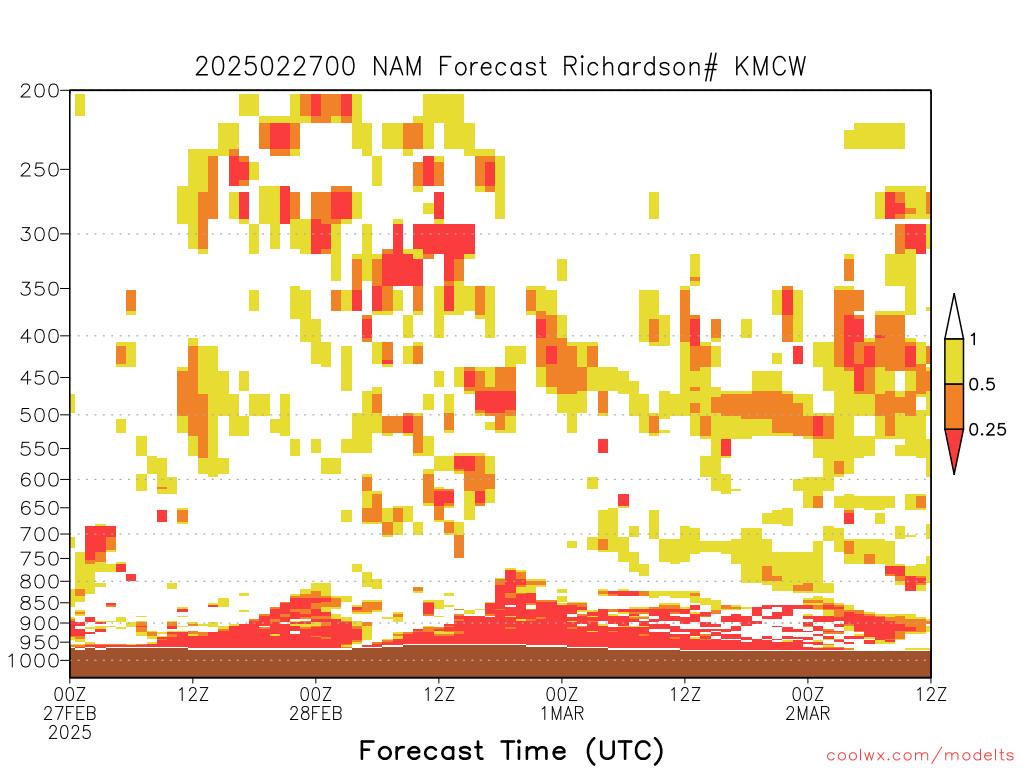 2025022700 NAM Forecast Richardson# KMCW

200
250
300
350
400
450
500
550
600
650
700
750
800
850
900
950
1000

1
0.5
0.25

00Z 27FEB 2025
12Z
00Z 28FEB
12Z
00Z 1MAR
12Z
00Z 2MAR
12Z

Forecast Time (UTC)

coolwx.com/modelts